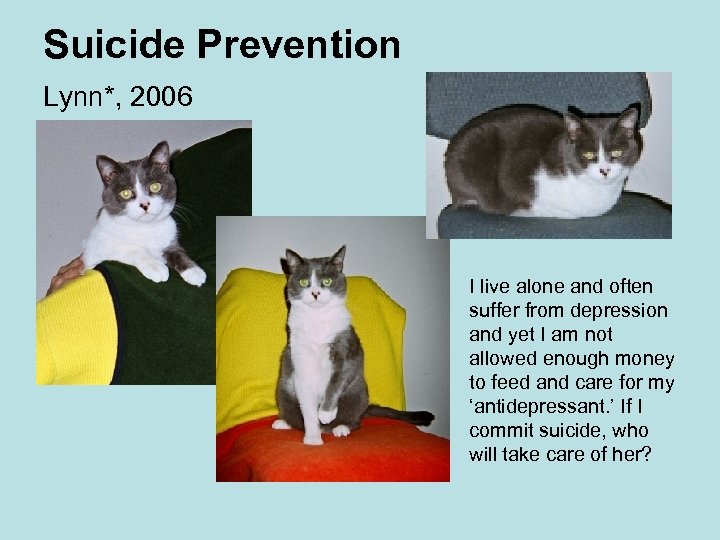 Suicide Prevention

Lynn*, 2006

I live alone and often suffer from depression and yet I am not allowed enough money to feed and care for my ‘antidepressant.’ If I commit suicide, who will take care of her?